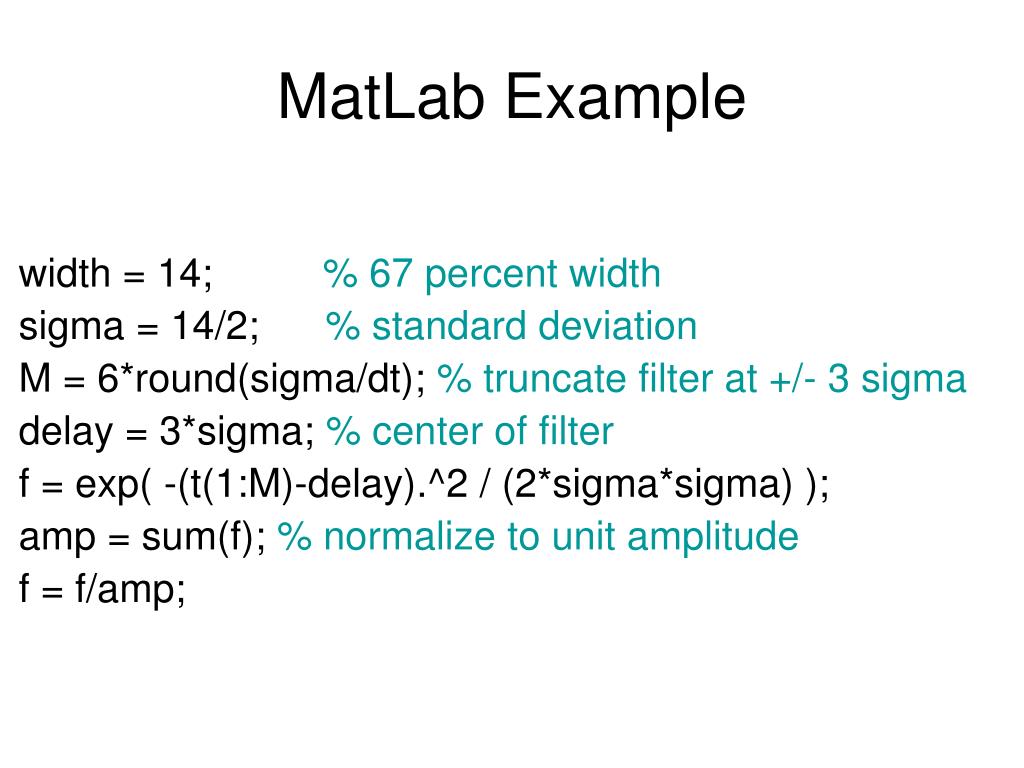 MatLab Example

width = 14; % 67 percent width
sigma = 14/2; % standard deviation
M = 6*round(sigma/dt); % truncate filter at +/- 3 sigma
delay = 3*sigma; % center of filter
f = exp( -(t(1:M)-delay).^2 / (2*sigma*sigma) );
amp = sum(f); % normalize to unit amplitude
f = f/amp;